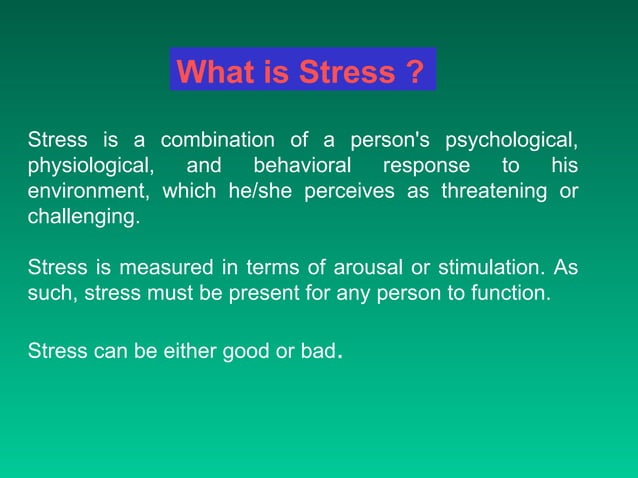 What is Stress ?

Stress is a combination of a person's psychological, physiological, and behavioral response to his environment, which he/she perceives as threatening or challenging.

Stress is measured in terms of arousal or stimulation. As such, stress must be present for any person to function.

Stress can be either good or bad.